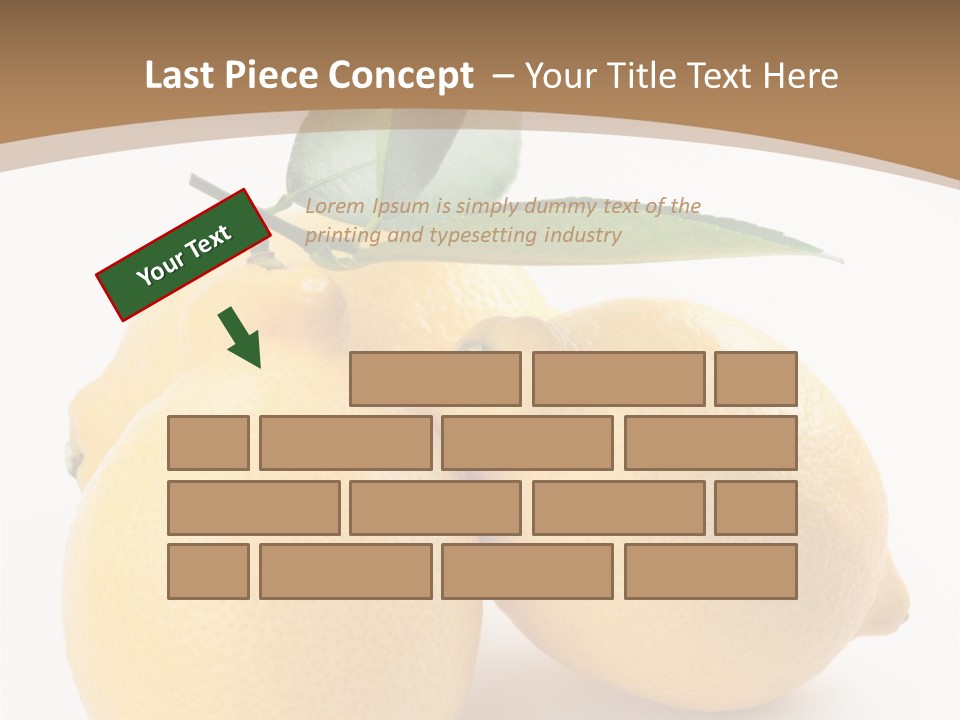 Last Piece Concept – Your Title Text Here

Your Text

Lorem Ipsum is simply dummy text of the printing and typesetting industry